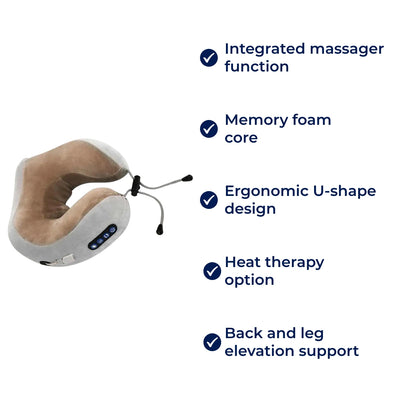 Integrated massager function

Memory foam core

Ergonomic U-shape design

Heat therapy option

Back and leg elevation support